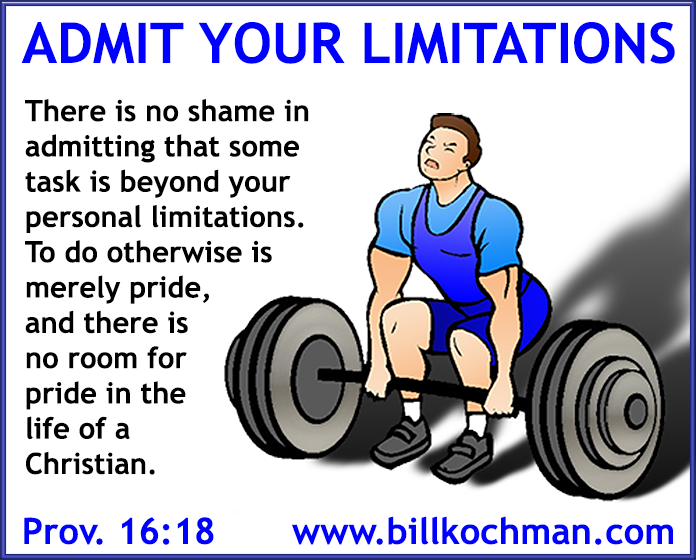 ADMIT YOUR LIMITATIONS

There is no shame in admitting that some task is beyond your personal limitations. To do otherwise is merely pride, and there is no room for pride in the life of a Christian.

Prov. 16:18 www.billkochman.com